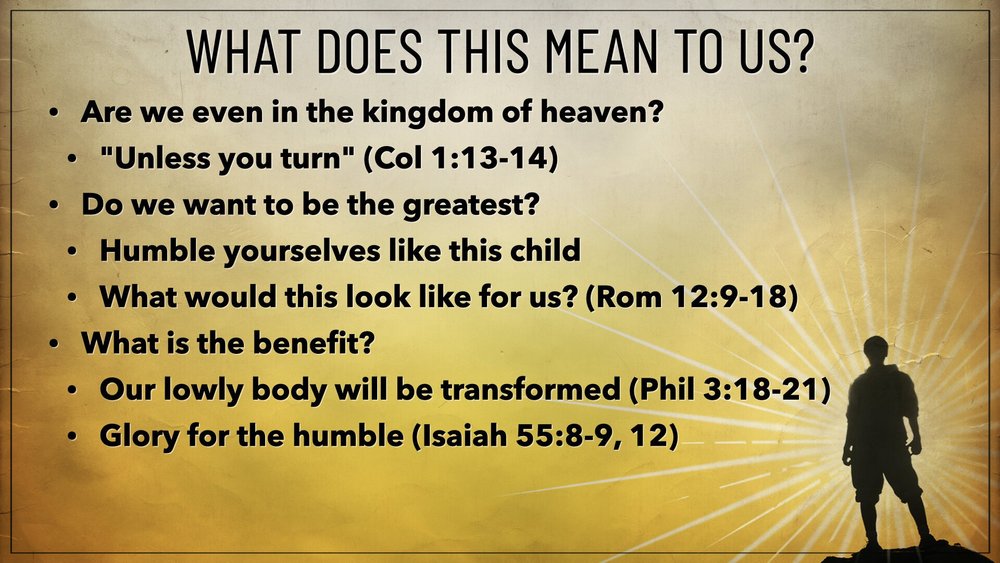 WHAT DOES THIS MEAN TO US?

• Are we even in the kingdom of heaven?
  • "Unless you turn" (Col 1:13-14)
• Do we want to be the greatest?
  • Humble yourselves like this child
  • What would this look like for us? (Rom 12:9-18)
• What is the benefit?
  • Our lowly body will be transformed (Phil 3:18-21)
  • Glory for the humble (Isaiah 55:8-9, 12)